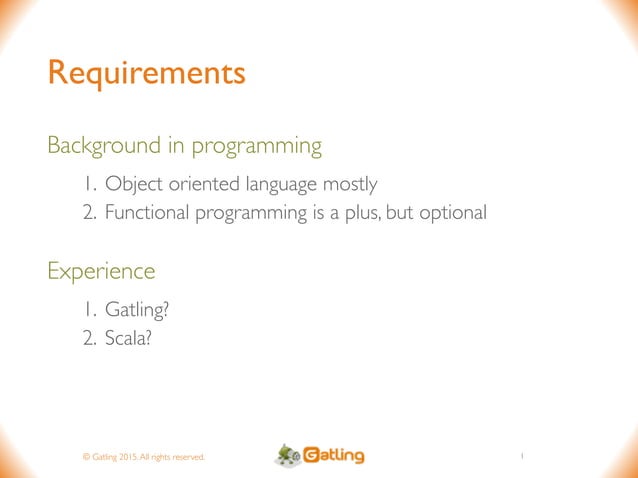 Requirements

Background in programming

1. Object oriented language mostly
2. Functional programming is a plus, but optional

Experience

1. Gatling?
2. Scala?

© Gatling 2015. All rights reserved.

Gatling

1